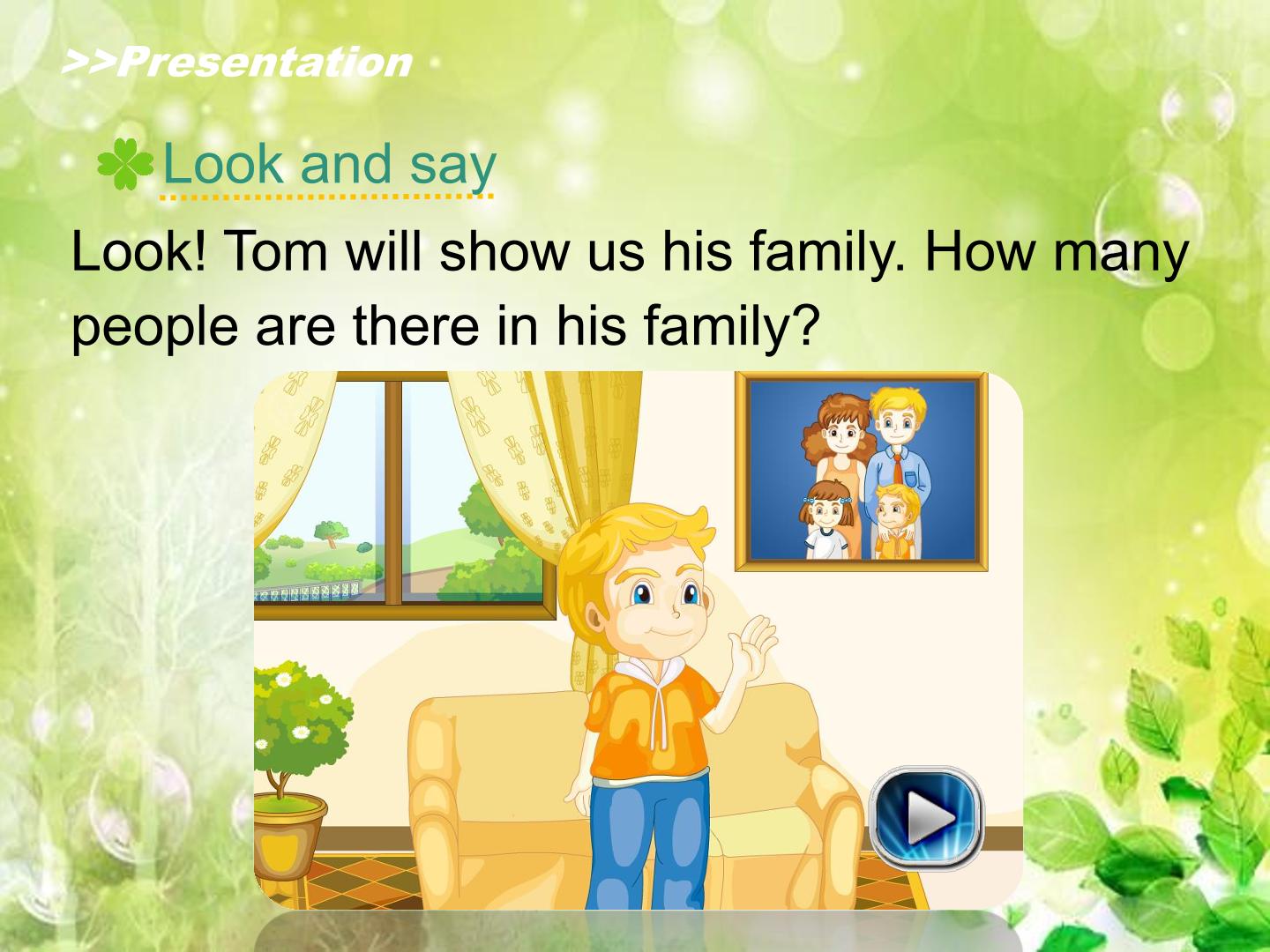 >>Presentation

Look and say

Look! Tom will show us his family. How many people are there in his family?